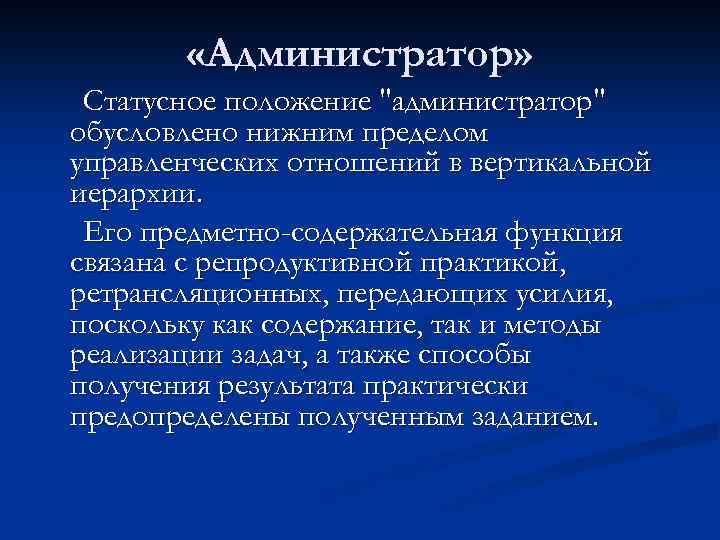 «Администратор»

Статусное положение "администратор" обусловлено нижним пределом управленческих отношений в вертикальной иерархии.

Его предметно-содержательная функция связана с репродуктивной практикой, ретрансляционных, передающих усилия, поскольку как содержание, так и методы реализации задач, а также способы получения результата практически предопределены полученным заданием.